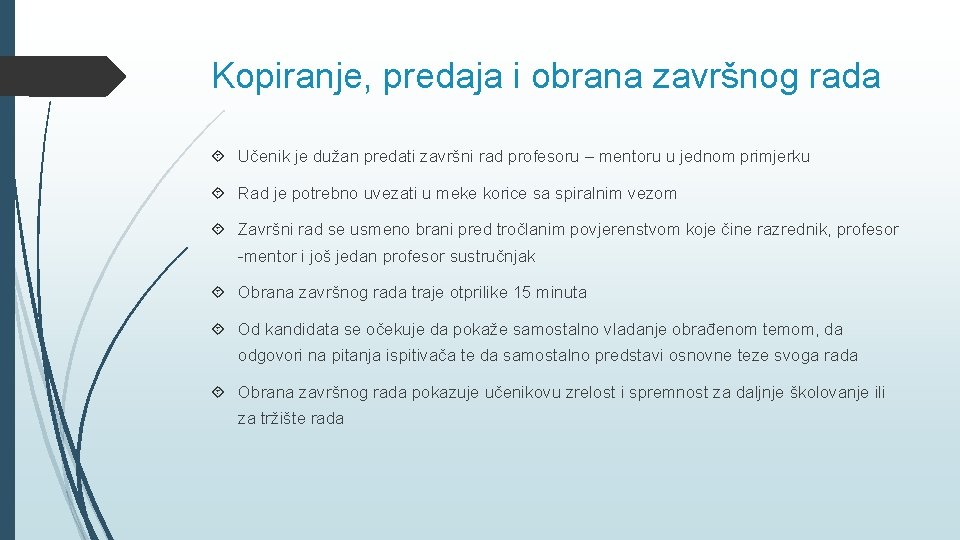 Kopiranje, predaja i obrana završnog rada

Učenik je dužan predati završni rad profesoru – mentoru u jednom primjerku

Rad je potrebno uvezati u meke korice sa spiralnim vezom

Završni rad se usmeno brani pred tročlanim povjerenstvom koje čine razrednik, profesor -mentor i još jedan profesor sustručnjak

Obrana završnog rada traje otprilike 15 minuta

Od kandidata se očekuje da pokaže samostalno vladanje obrađenom temom, da odgovori na pitanja ispitivača te da samostalno predstavi osnovne teze svoga rada

Obrana završnog rada pokazuje učenikovu zrelost i spremnost za daljnje školovanje ili za tržište rada